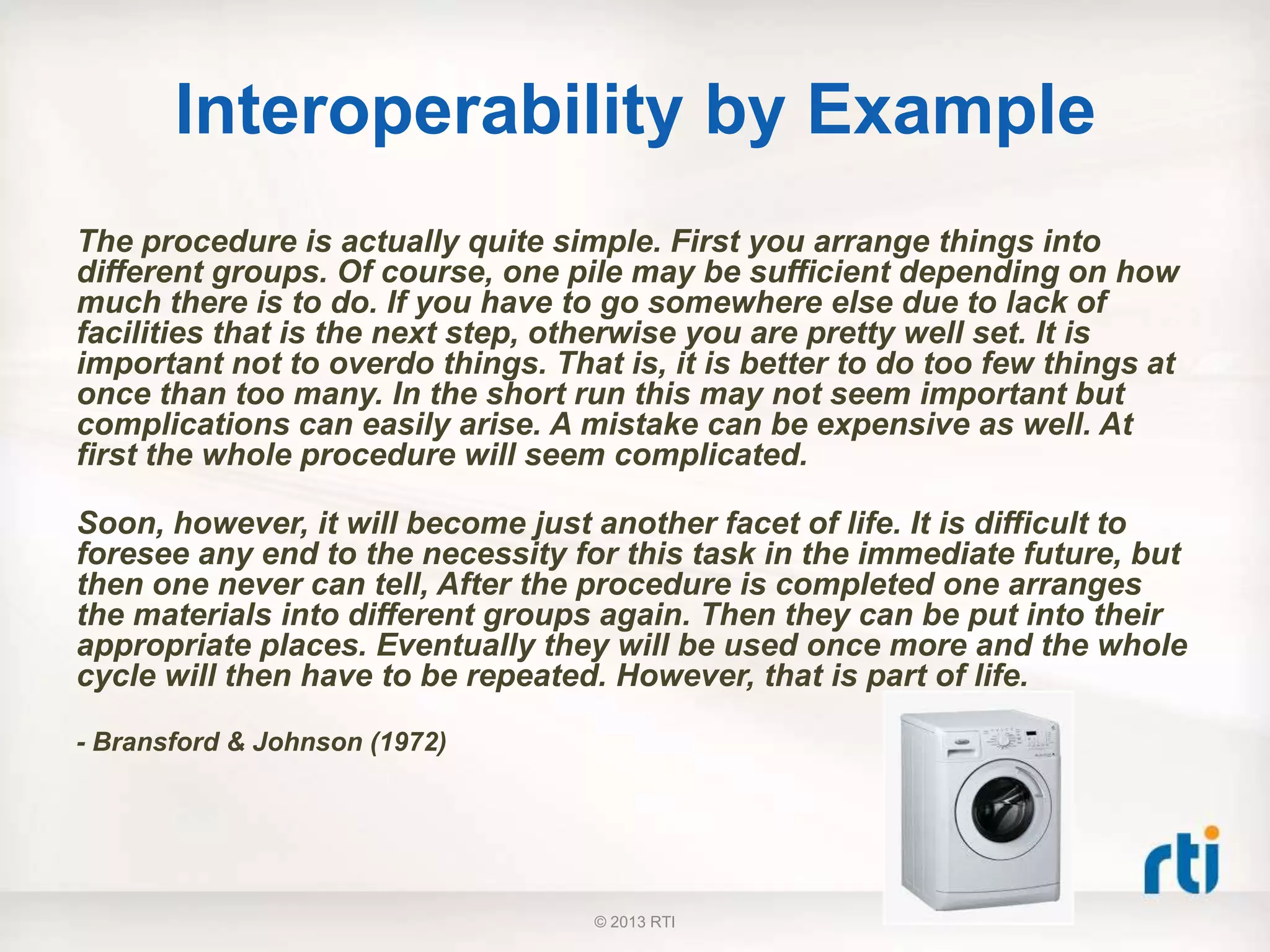 Interoperability by Example

The procedure is actually quite simple. First you arrange things into different groups. Of course, one pile may be sufficient depending on how much there is to do. If you have to go somewhere else due to lack of facilities that is the next step, otherwise you are pretty well set. It is important not to overdo things. That is, it is better to do too few things at once than too many. In the short run this may not seem important but complications can easily arise. A mistake can be expensive as well. At first the whole procedure will seem complicated.

Soon, however, it will become just another facet of life. It is difficult to foresee any end to the necessity for this task in the immediate future, but then one never can tell, After the procedure is completed one arranges the materials into different groups again. Then they can be put into their appropriate places. Eventually they will be used once more and the whole cycle will then have to be repeated. However, that is part of life.

- Bransford & Johnson (1972)

rti

© 2013 RTI